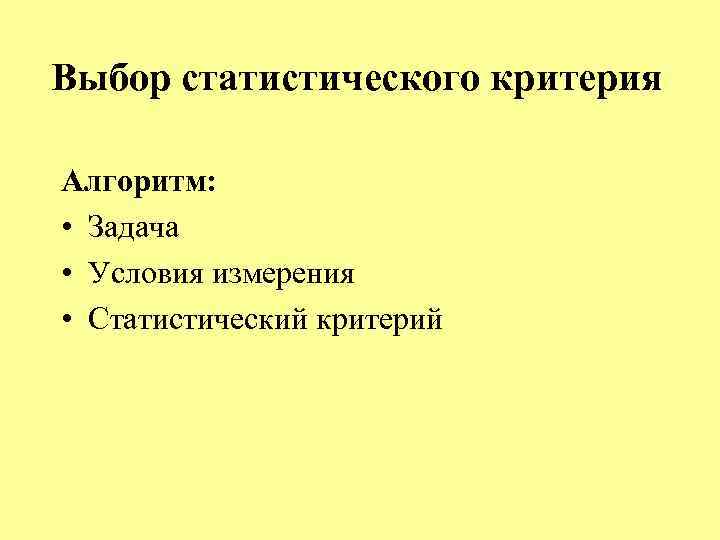 Выбор статистического критерия

Алгоритм:
• Задача
• Условия измерения
• Статистический критерий